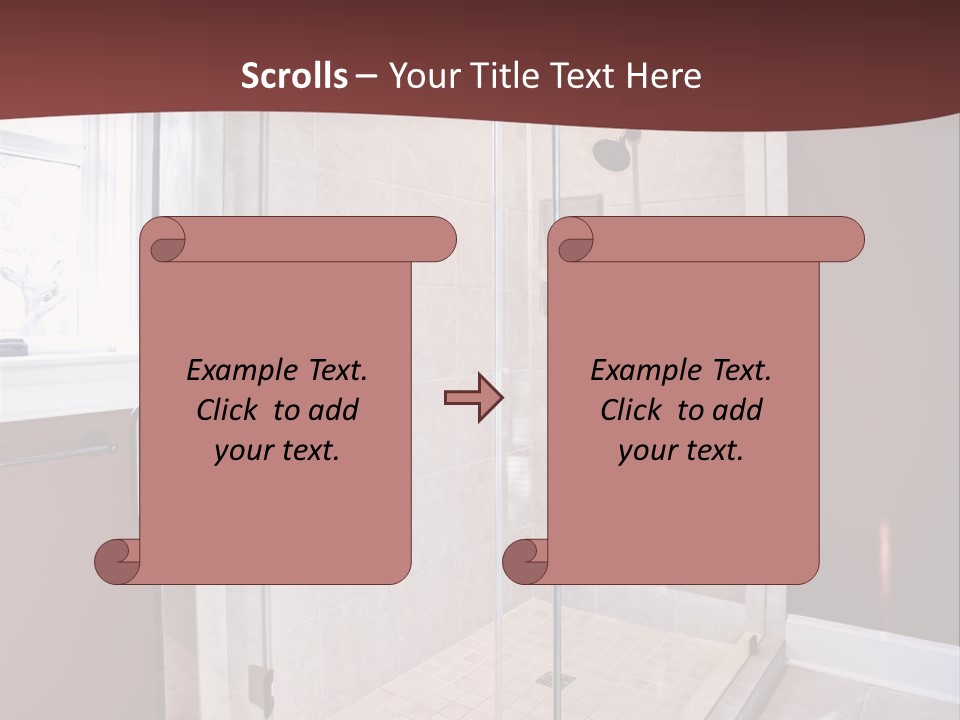 Scrolls – Your Title Text Here

Example Text. Click to add your text.

Example Text. Click to add your text.